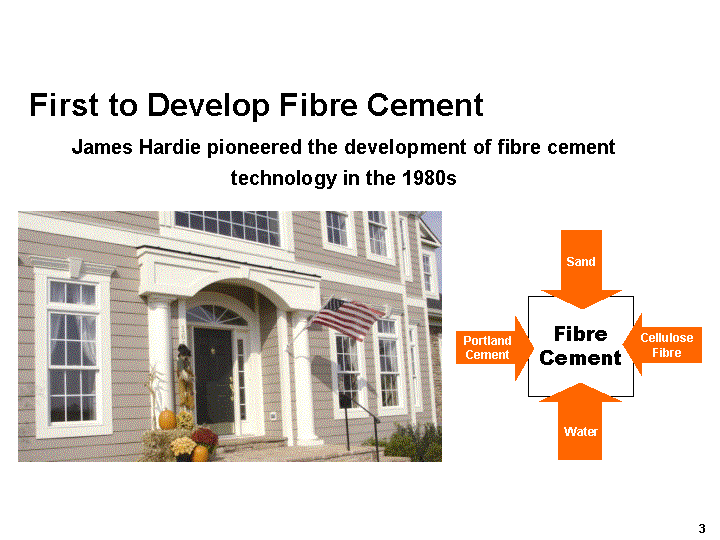 First to Develop Fibre Cement

James Hardie pioneered the development of fibre cement technology in the 1980s

Sand

Portland Cement

Fibre Cement

Cellulose Fibre

Water

3